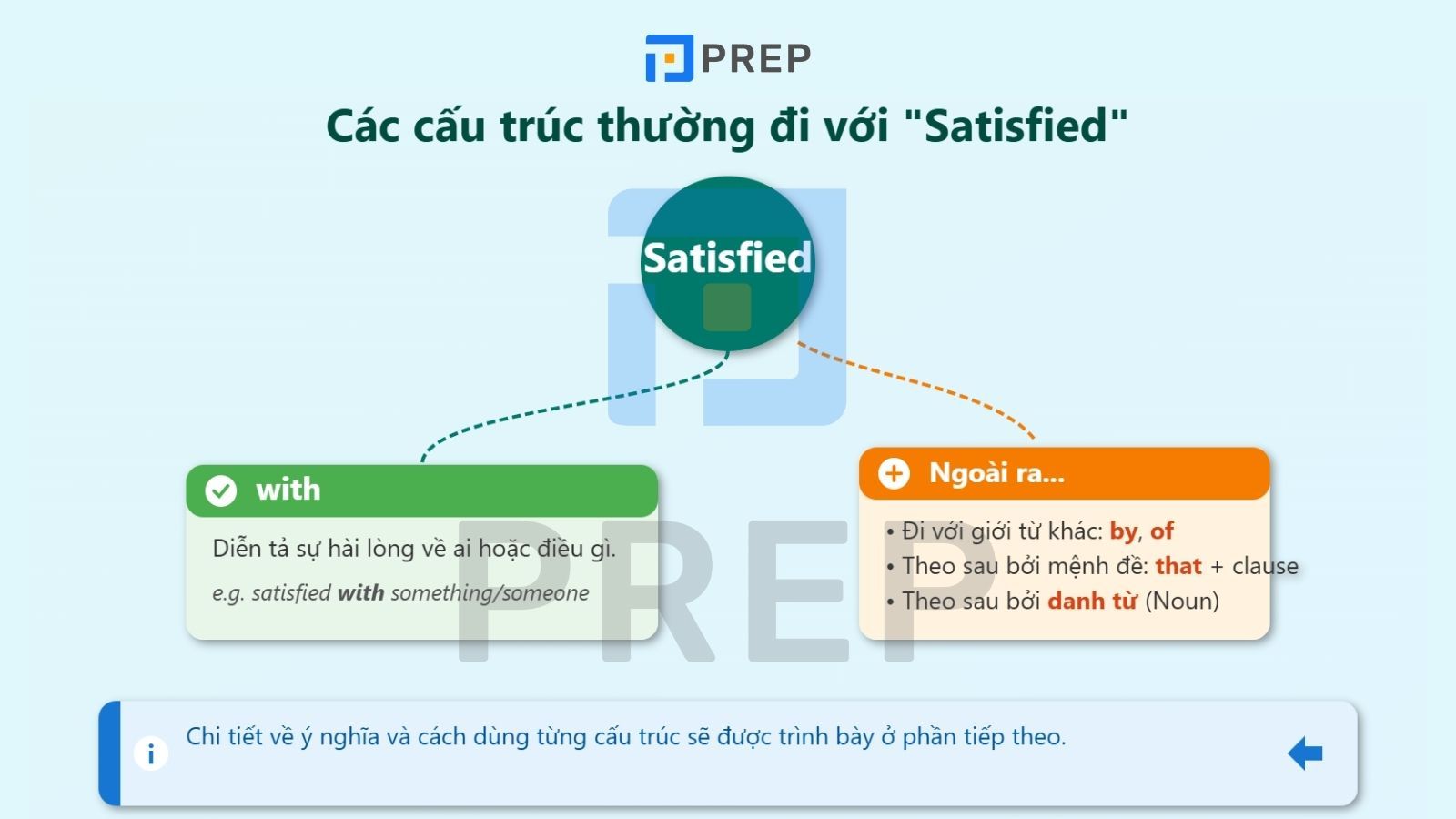 PREP

Các cấu trúc thường đi với "Satisfied"

Satisfied

with

Diễn tả sự hài lòng về ai hoặc điều gì.

e.g. satisfied with something/someone

Ngoài ra...

• Đi với giới từ khác: by, of
• Theo sau bởi mệnh đề: that + clause
• Theo sau bởi danh từ (Noun)

PREP

Chi tiết về ý nghĩa và cách dùng từng cấu trúc sẽ được trình bày ở phần tiếp theo.